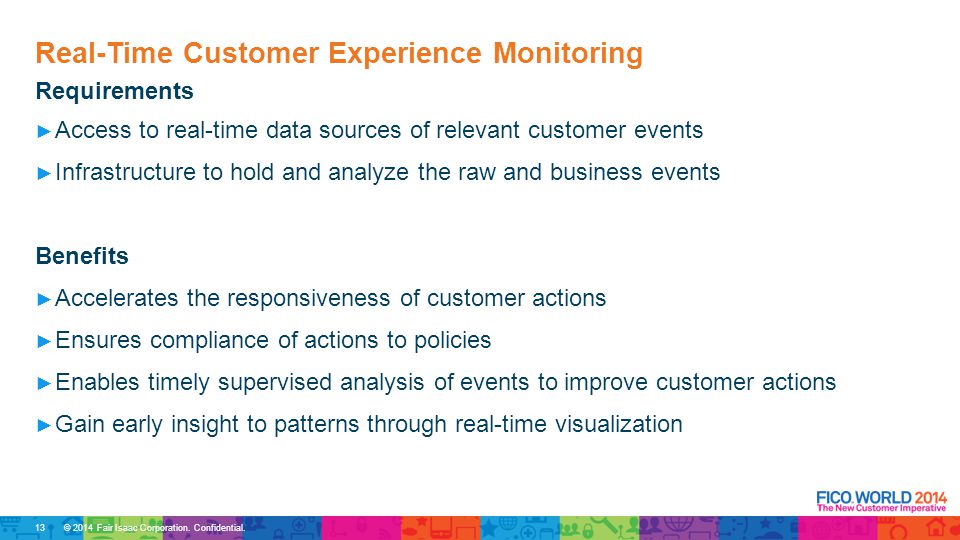 Real-Time Customer Experience Monitoring

Requirements

►Access to real-time data sources of relevant customer events

►Infrastructure to hold and analyze the raw and business events

Benefits

►Accelerates the responsiveness of customer actions

►Ensures compliance of actions to policies

►Enables timely supervised analysis of events to improve customer actions

►Gain early insight to patterns through real-time visualization

FICO WORLD 2014
The New Customer Imperative

13 © 2014 Fair Isaac Corporation. Confidential.